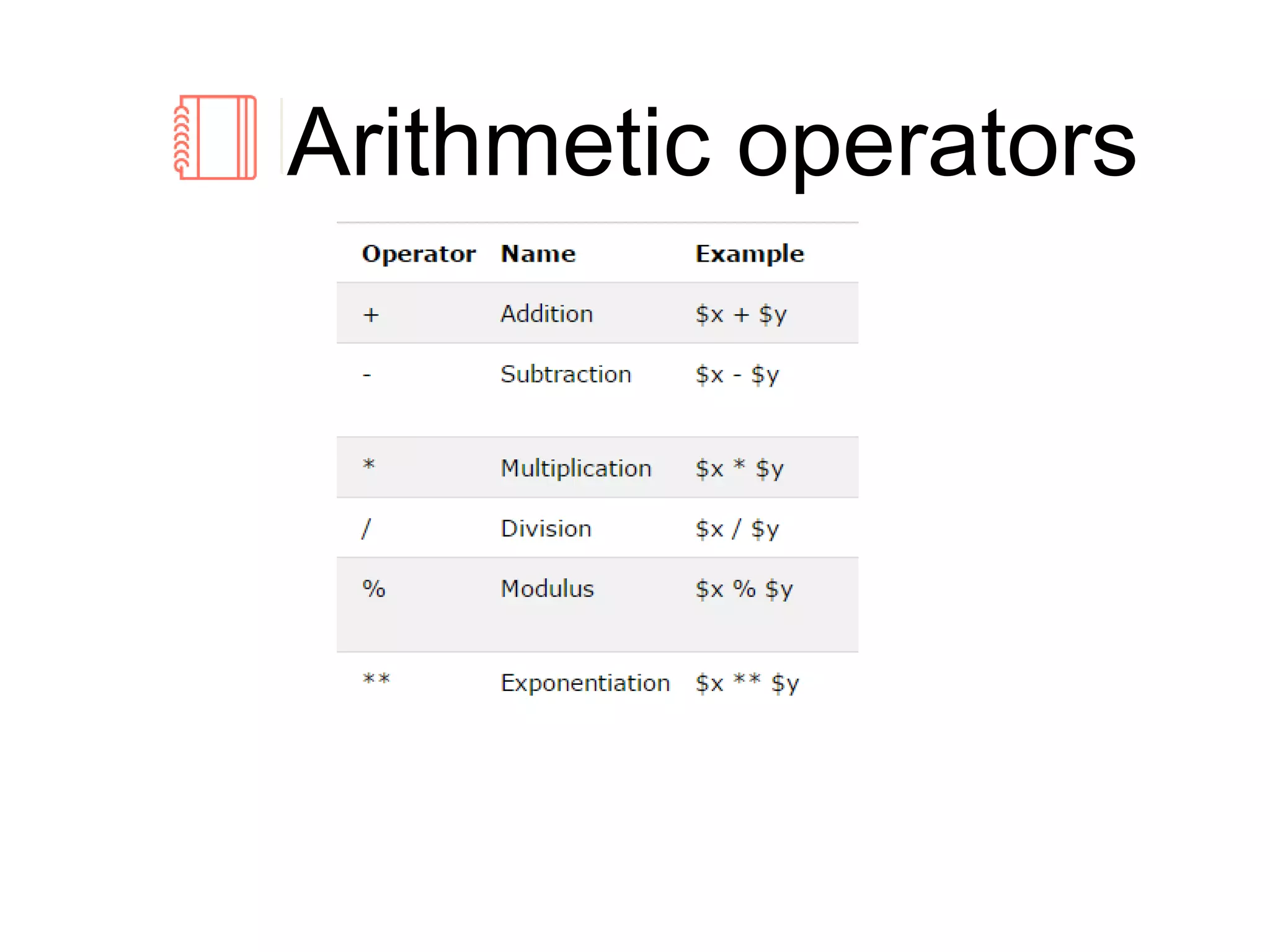 Arithmetic operators

| Operator | Name | Example |
|---|---|---|
| + | Addition | \$x + \$y |
| - | Subtraction | \$x - \$y |
| * | Multiplication | \$x * \$y |
| / | Division | \$x / \$y |
| % | Modulus | \$x % \$y |
| ** | Exponentiation | \$x ** \$y |